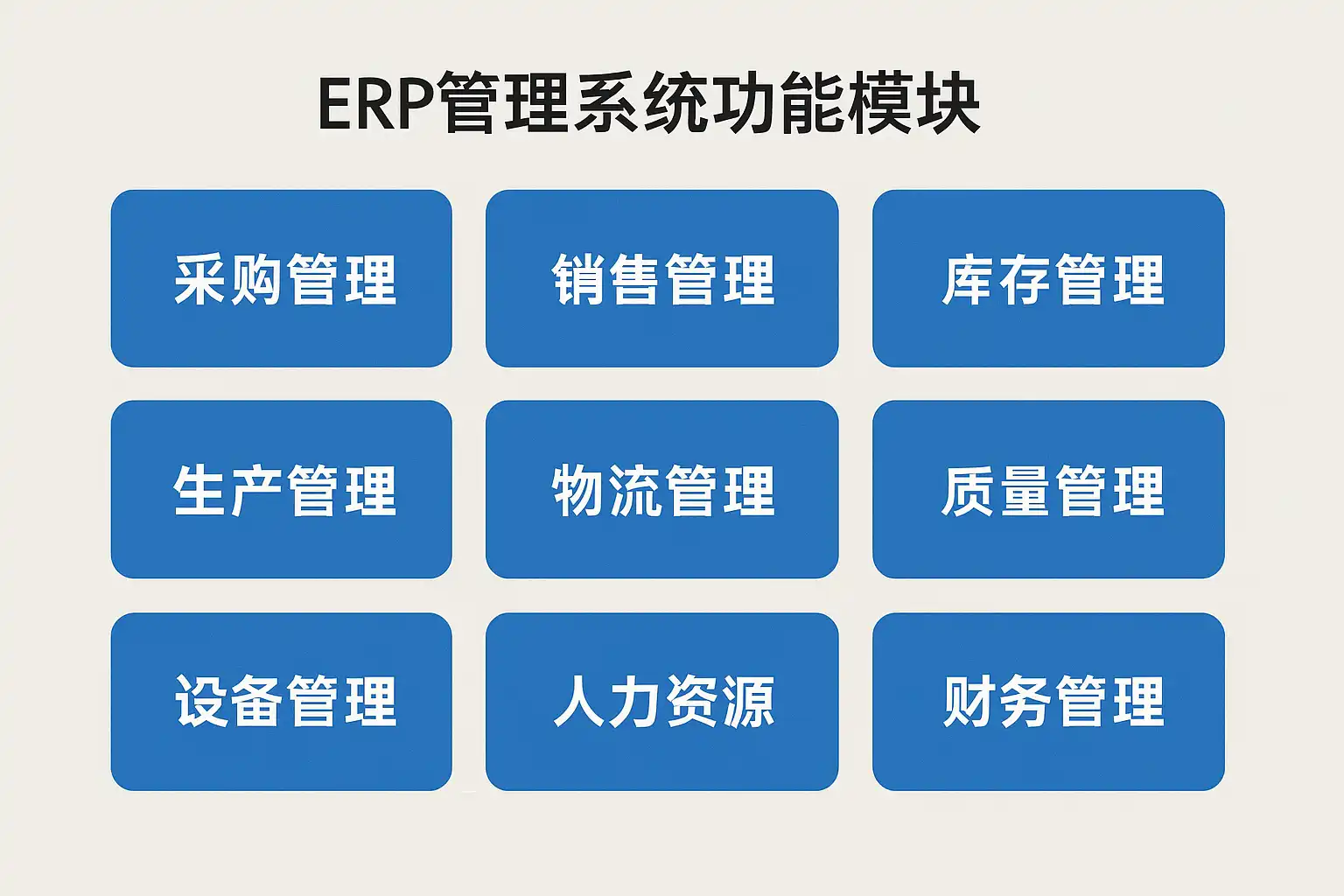 ERP管理系统功能模块

采购管理

销售管理

库存管理

生产管理

物流管理

质量管理

设备管理

人力资源

财务管理